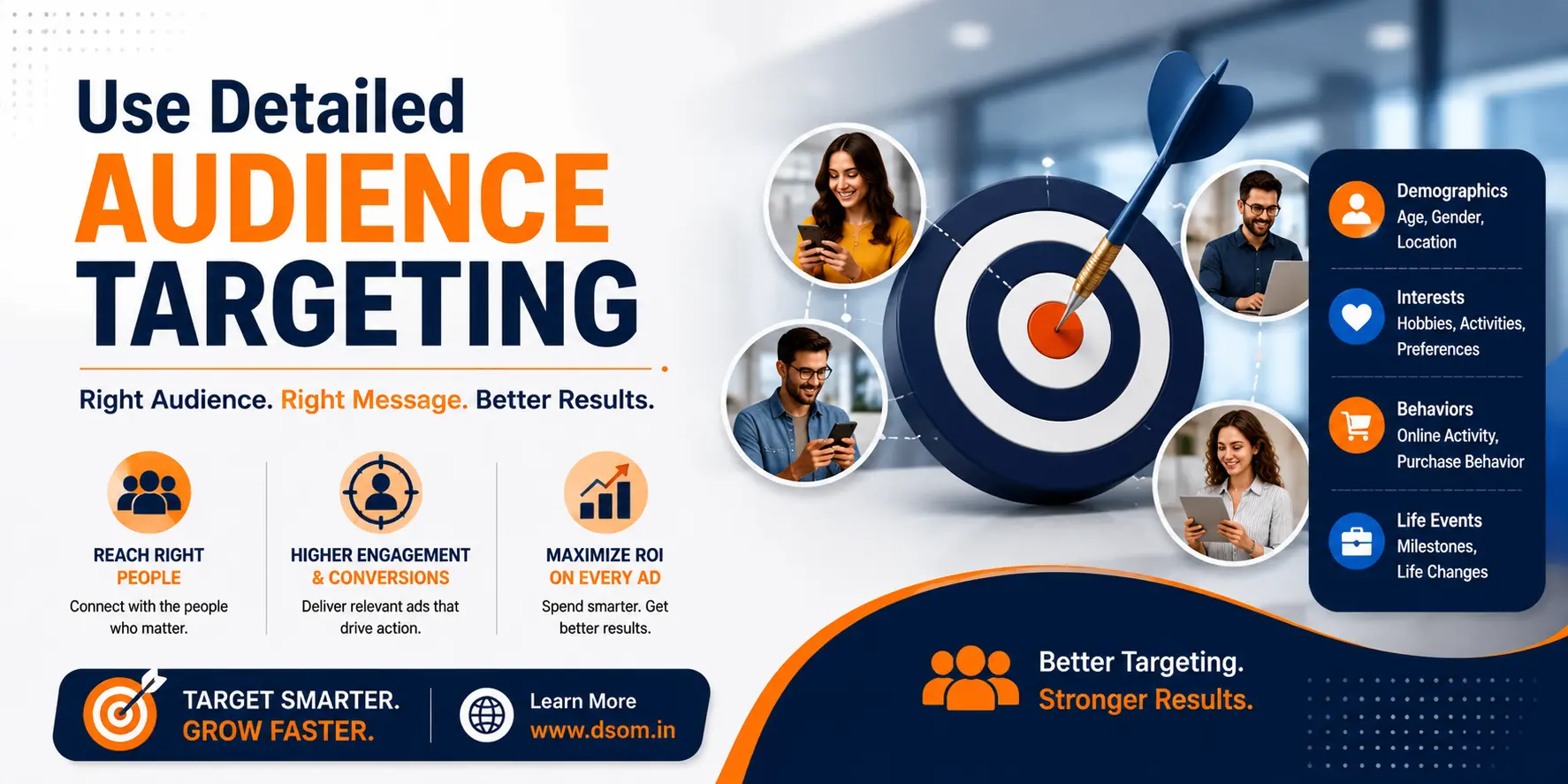 Use Detailed
AUDIENCE
TARGETING

Right Audience. Right Message. Better Results.

REACH RIGHT PEOPLE
Connect with the people who matter.

HIGHER ENGAGEMENT & CONVERSIONS
Deliver relevant ads that drive action.

MAXIMIZE ROI ON EVERY AD
Spend smarter. Get better results.

TARGET SMARTER. GROW FASTER.

Learn More
www.dsom.in

Demographics
Age, Gender, Location

Interests
Hobbies, Activities, Preferences

Behaviors
Online Activity, Purchase Behavior

Life Events
Milestones, Life Changes

Better Targeting.
Stronger Results.